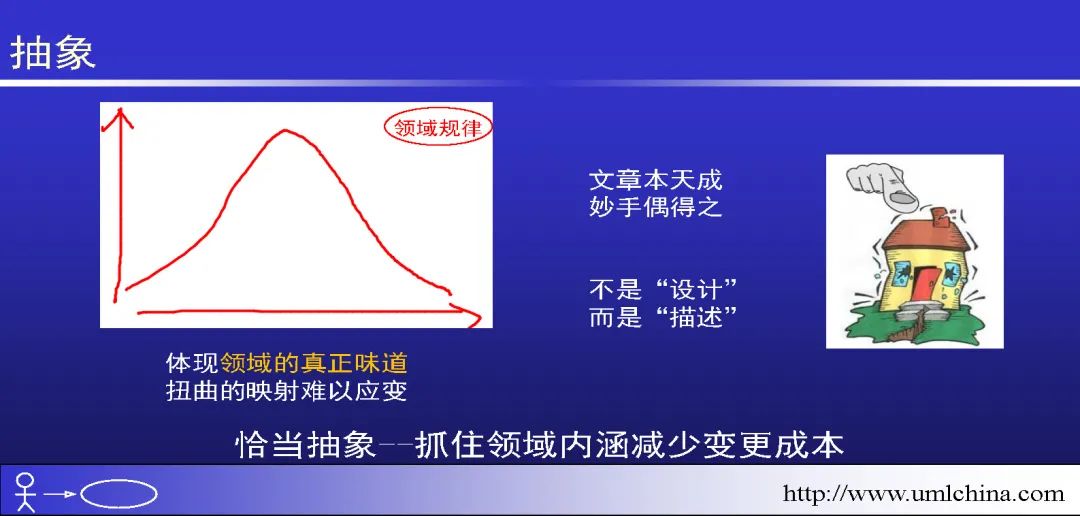 抽象

领域规律

体现领域的真正味道
扭曲的映射难以应变

文章本天成
妙手偶得之

不是“设计”
而是“描述”

恰当抽象--抓住领域内涵减少变更成本

http://www.umlchina.com